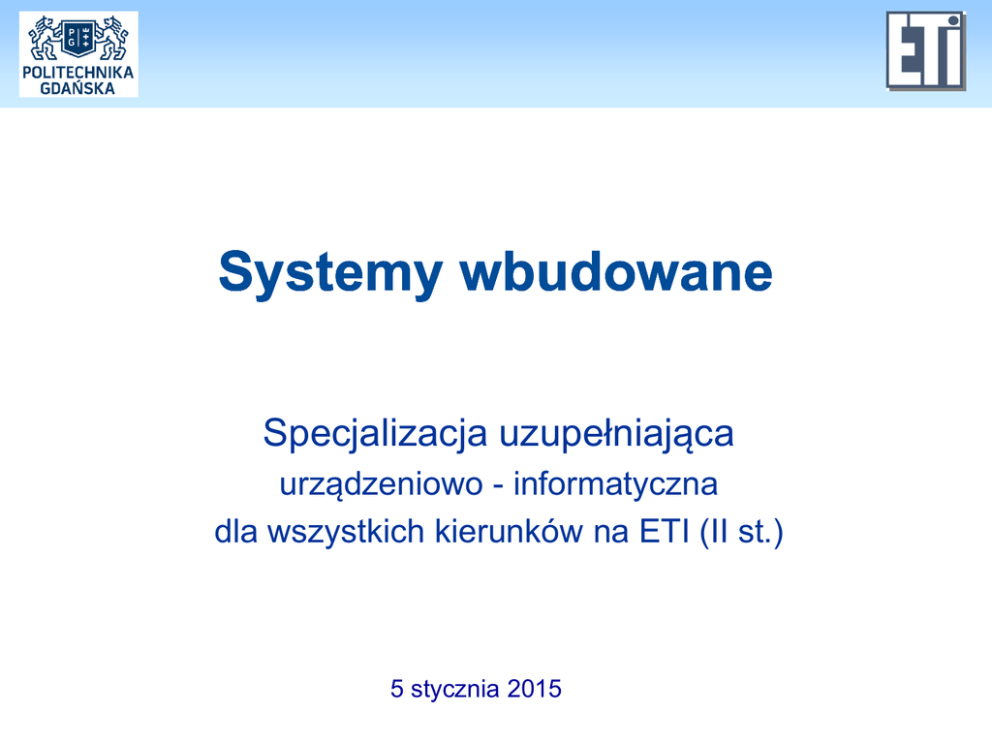 POLITECHNIKA GDAŃSKA

ETI

Systemy wbudowane

Specjalizacja uzupełniająca
urządzeniowo - informatyczna
dla wszystkich kierunków na ETI (II st.)

5 stycznia 2015